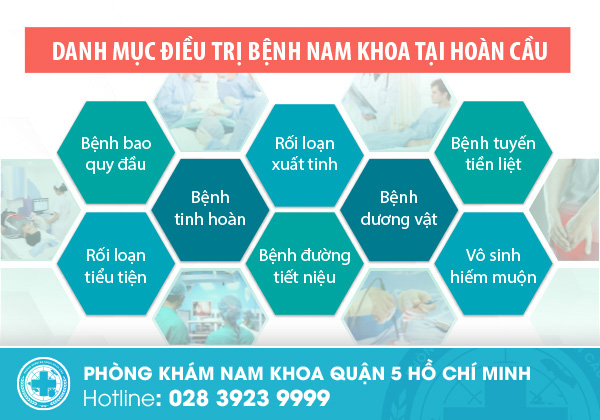 DANH MỤC ĐIỀU TRỊ BỆNH NAM KHOA TẠI HOÀN CẦU

Bệnh bao quy đầu

Rối loạn xuất tinh

Bệnh tuyến tiền liệt

Bệnh tinh hoàn

Bệnh dương vật

Rối loạn tiểu tiện

Bệnh đường tiết niệu

Vô sinh hiếm muộn

PHÒNG KHÁM NAM KHOA QUẬN 5 HỒ CHÍ MINH
Hotline: 028 3923 9999